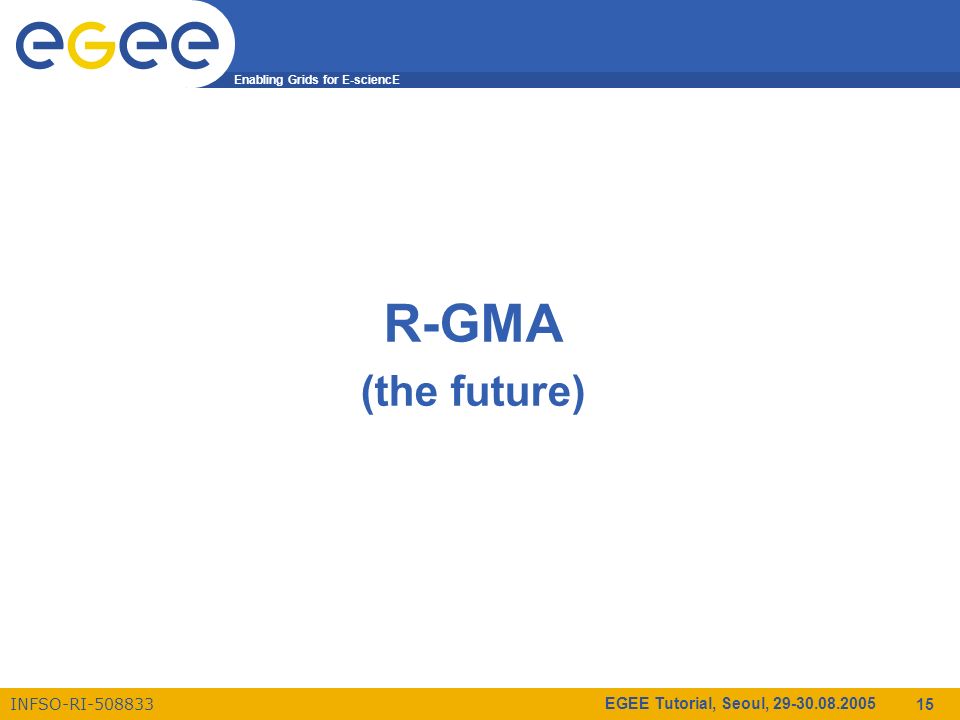 egee

Enabling Grids for E-sciencE

R-GMA

(the future)

INFSO-RI-508833

EGEE Tutorial, Seoul, 29-30.08.2005

15